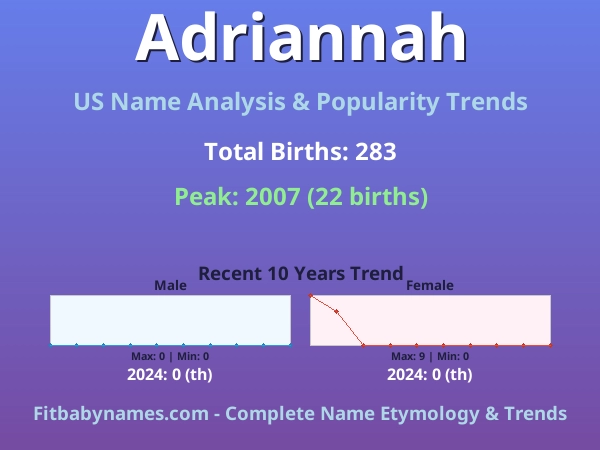 Adriannah

US Name Analysis & Popularity Trends

Total Births: 283

Peak: 2007 (22 births)

Recent 10 Years Trend

Male

Max: 0 | Min: 0

2024: 0 (th)

Female

Max: 9 | Min: 0

2024: 0 (th)

Fitbabynames.com - Complete Name Etymology & Trends